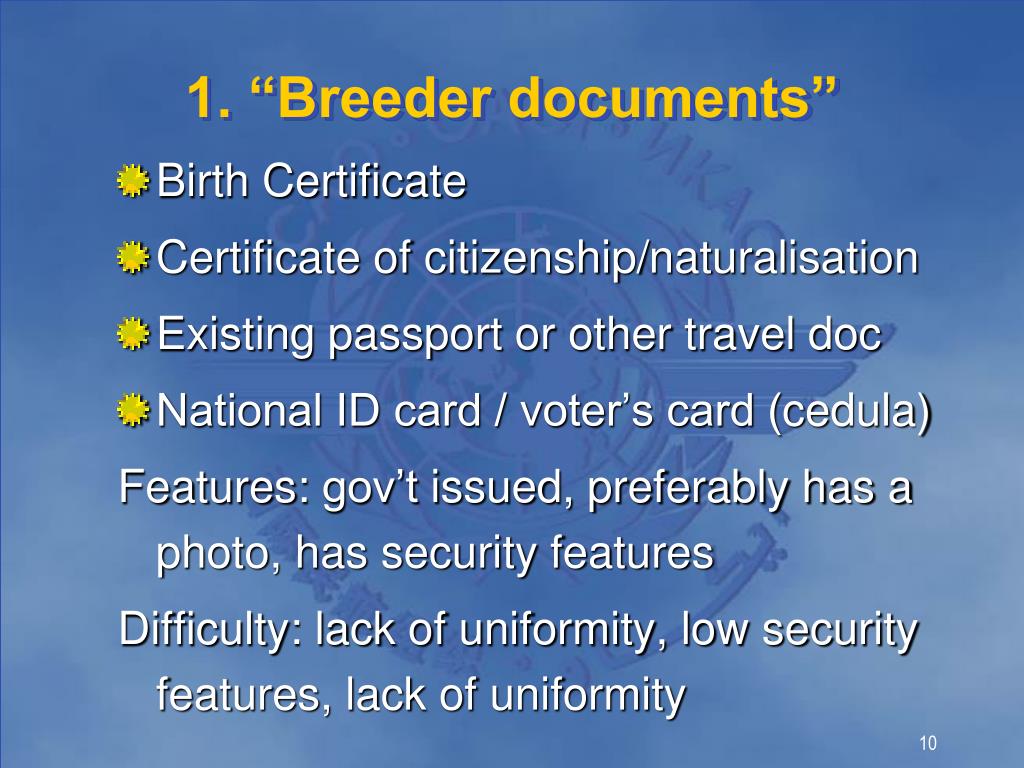 1. “Breeder documents”

Birth Certificate

Certificate of citizenship/naturalisation

Existing passport or other travel doc

National ID card / voter’s card (cedula)

Features: gov’t issued, preferably has a photo, has security features

Difficulty: lack of uniformity, low security features, lack of uniformity

10